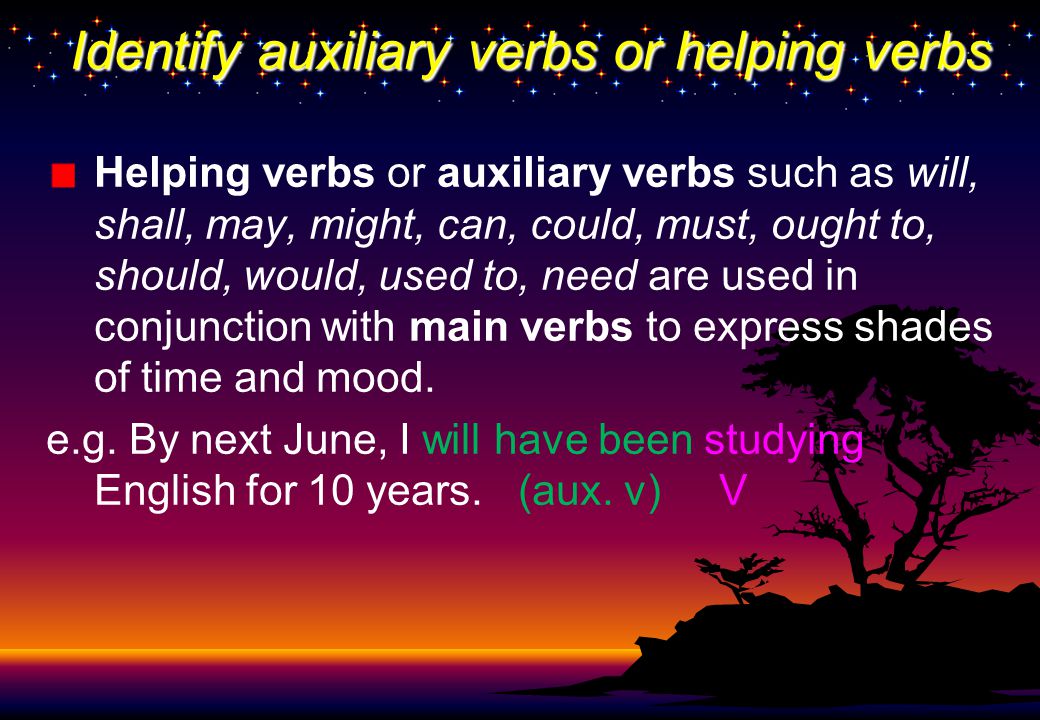 Identify auxiliary verbs or helping verbs

Helping verbs or auxiliary verbs such as will, shall, may, might, can, could, must, ought to, should, would, used to, need are used in conjunction with main verbs to express shades of time and mood.

e.g. By next June, I will have been studying English for 10 years. (aux. v) V